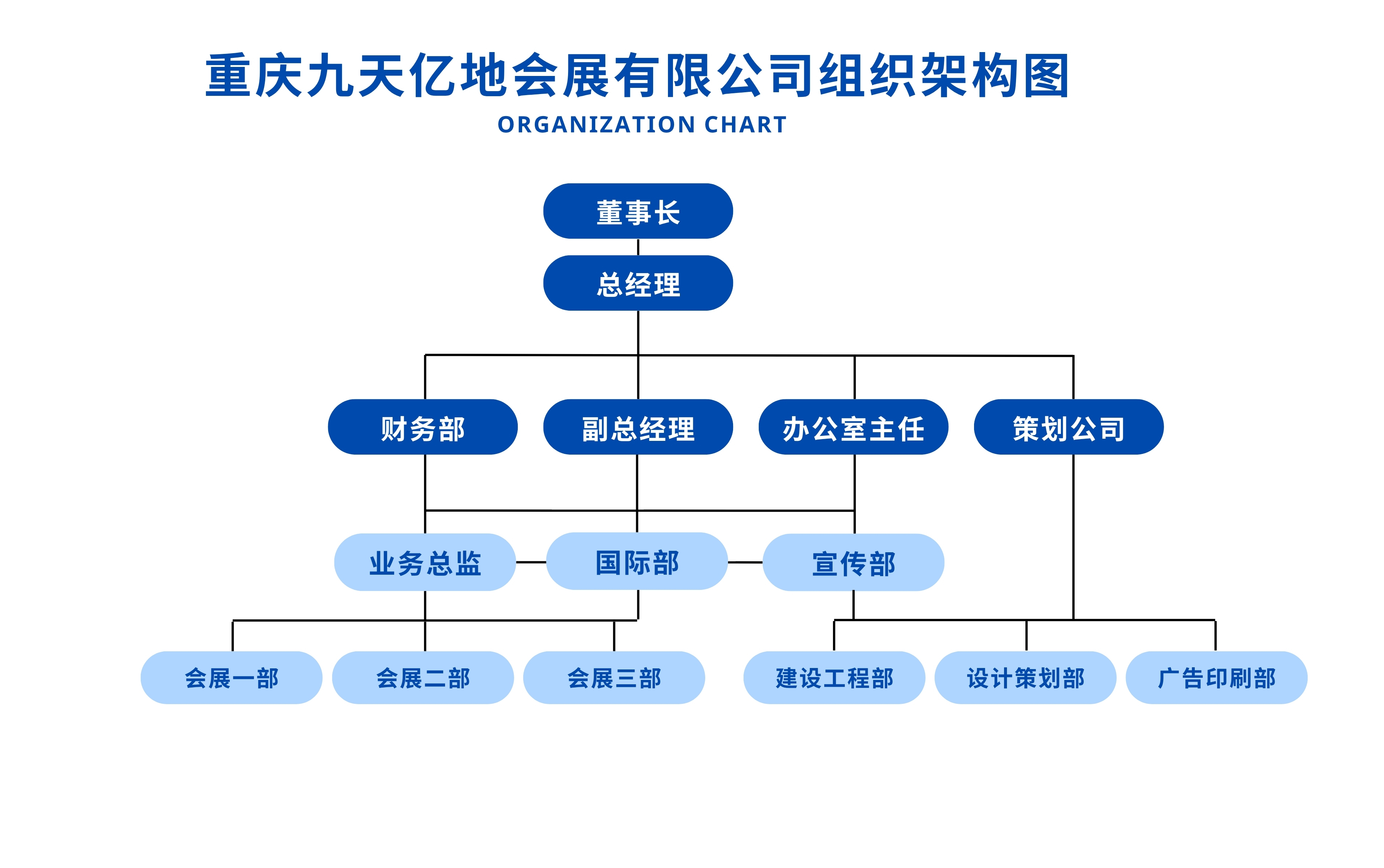 重庆九天亿地会展有限公司组织架构图
ORGANIZATION CHART

董事长

总经理

财务部
副总经理
办公室主任
策划公司

业务总监
国际部
宣传部

会展一部
会展二部
会展三部
建设工程部
设计策划部
广告印刷部